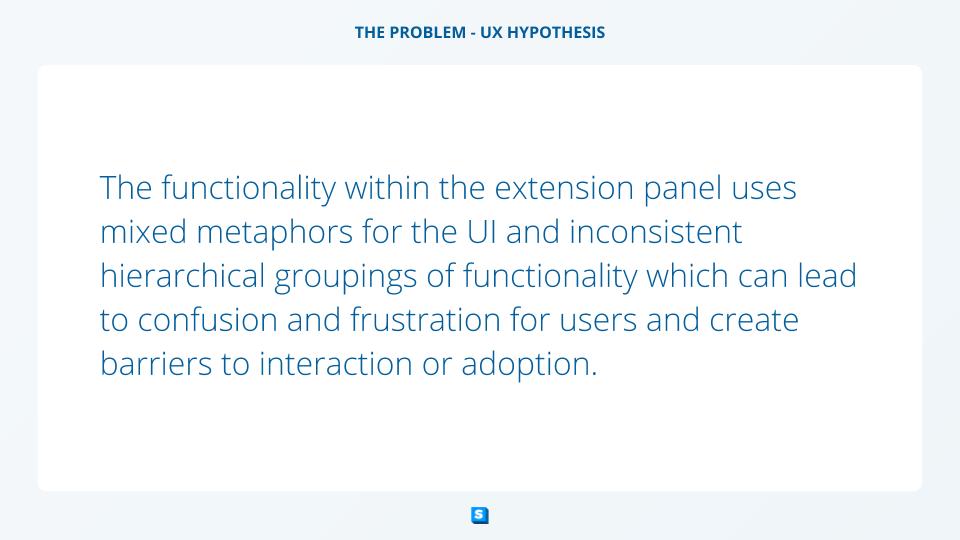 THE PROBLEM - UX HYPOTHESIS

The functionality within the extension panel uses mixed metaphors for the UI and inconsistent hierarchical groupings of functionality which can lead to confusion and frustration for users and create barriers to interaction or adoption.

S